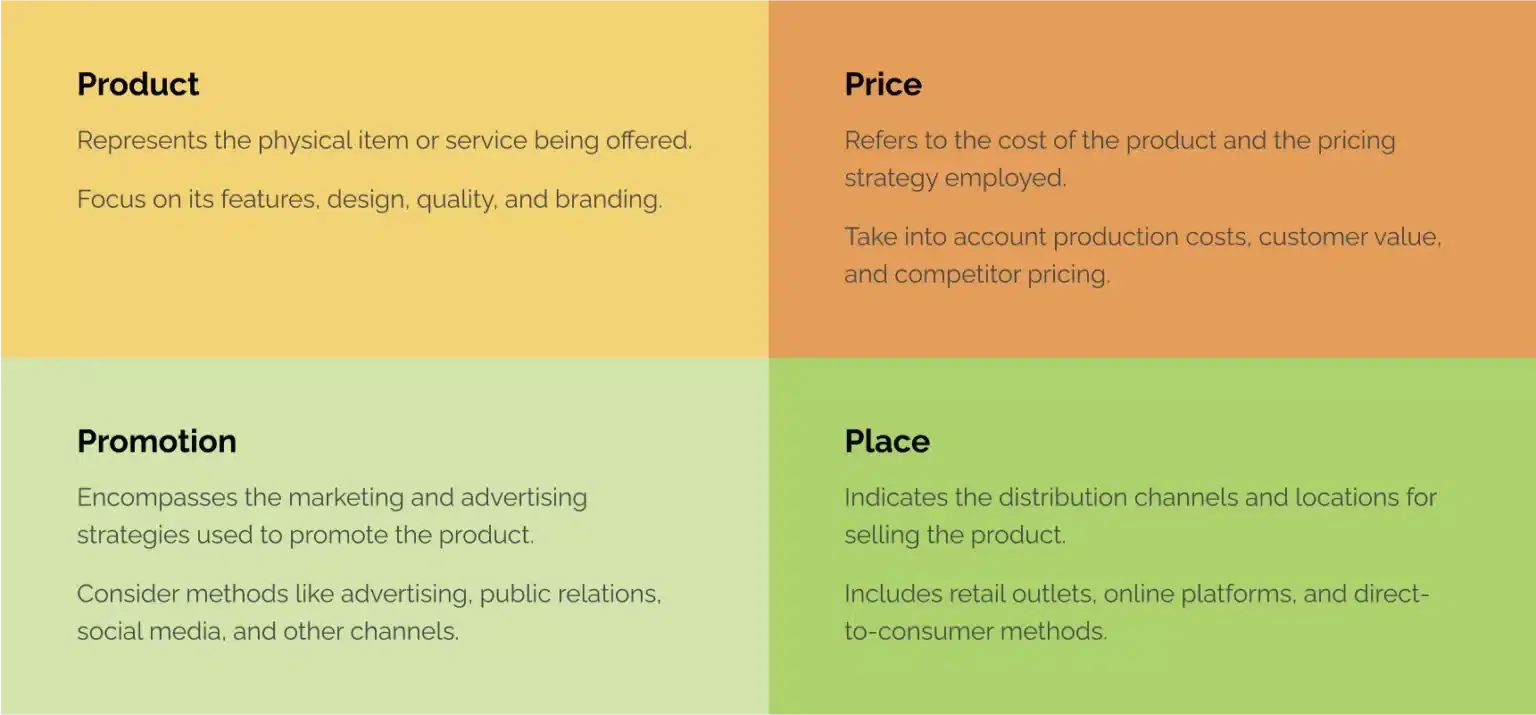 Product

Represents the physical item or service being offered.

Focus on its features, design, quality, and branding.

Price

Refers to the cost of the product and the pricing strategy employed.

Take into account production costs, customer value, and competitor pricing.

Promotion

Encompasses the marketing and advertising strategies used to promote the product.

Consider methods like advertising, public relations, social media, and other channels.

Place

Indicates the distribution channels and locations for selling the product.

Includes retail outlets, online platforms, and direct-to-consumer methods.